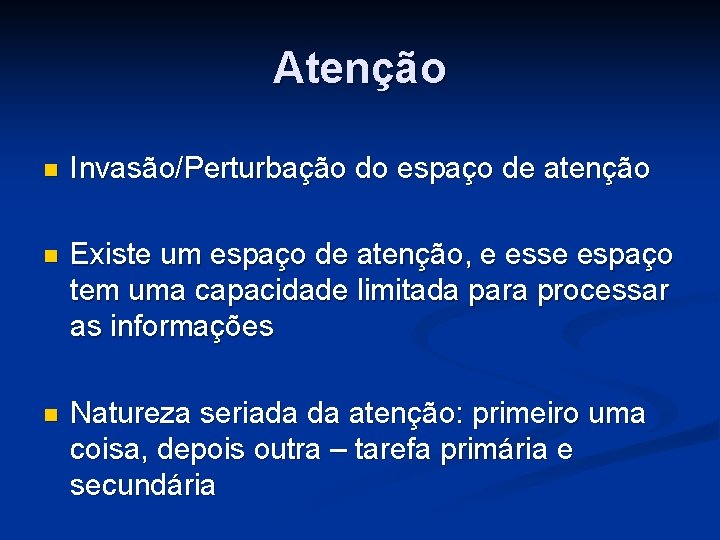 Atenção

- Invasão/Perturbação do espaço de atenção

- Existe um espaço de atenção, e esse espaço tem uma capacidade limitada para processar as informações

- Natureza seriada da atenção: primeiro uma coisa, depois outra – tarefa primária e secundária